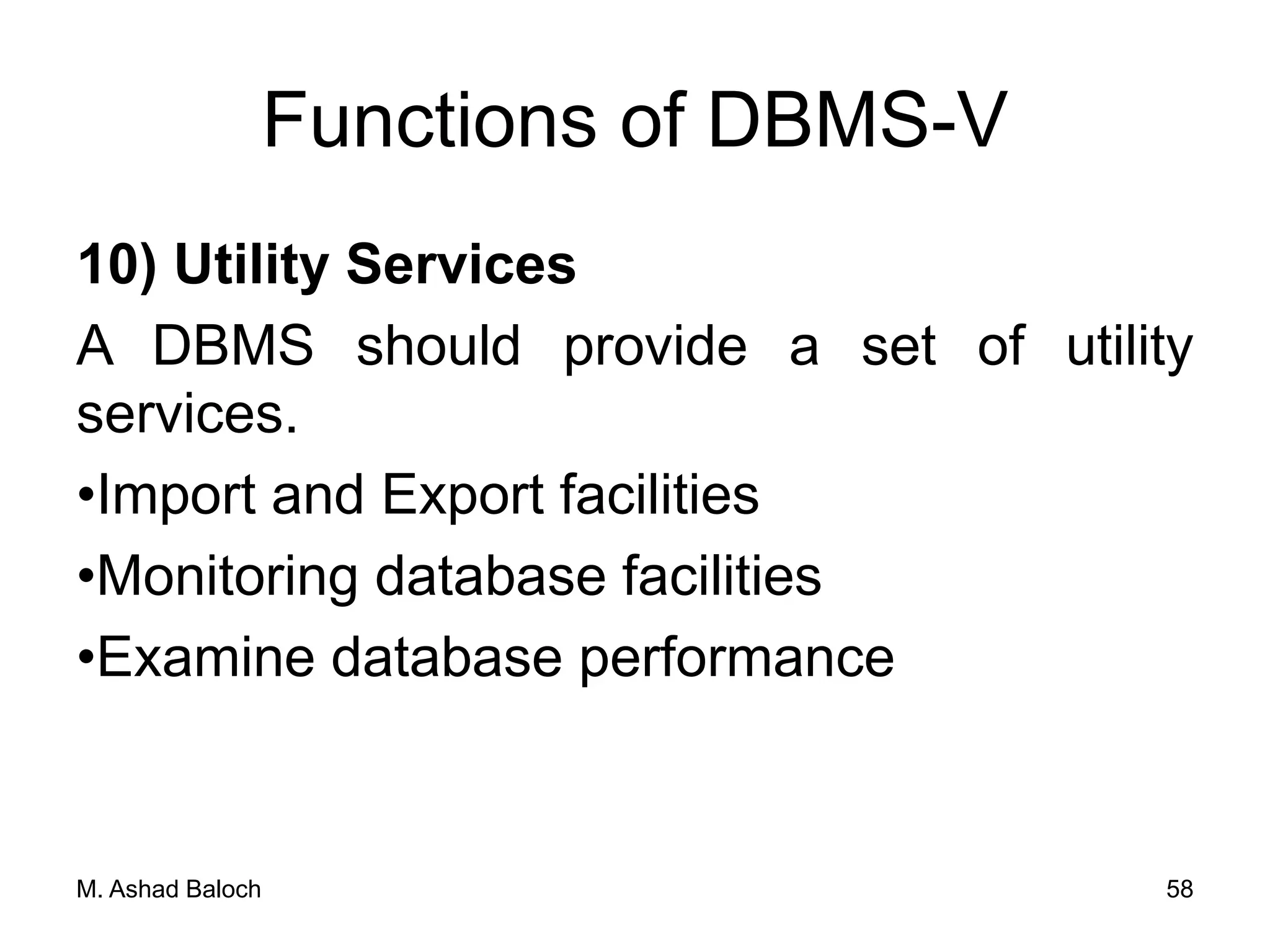 Functions of DBMS-V

10) Utility Services

A DBMS should provide a set of utility services.

•Import and Export facilities

•Monitoring database facilities

•Examine database performance

M. Ashad Baloch

58